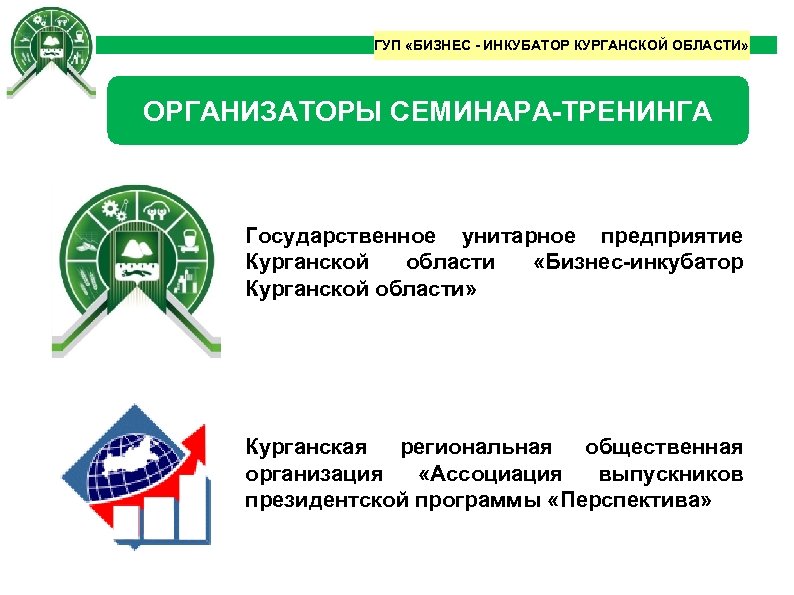 ГУП «БИЗНЕС - ИНКУБАТОР КУРГАНСКОЙ ОБЛАСТИ»

ОРГАНИЗАТОРЫ СЕМИНАРА-ТРЕНИНГА

Государственное унитарное предприятие Курганской области «Бизнес-инкубатор Курганской области»

Курганская региональная общественная организация «Ассоциация выпускников президентской программы «Перспектива»